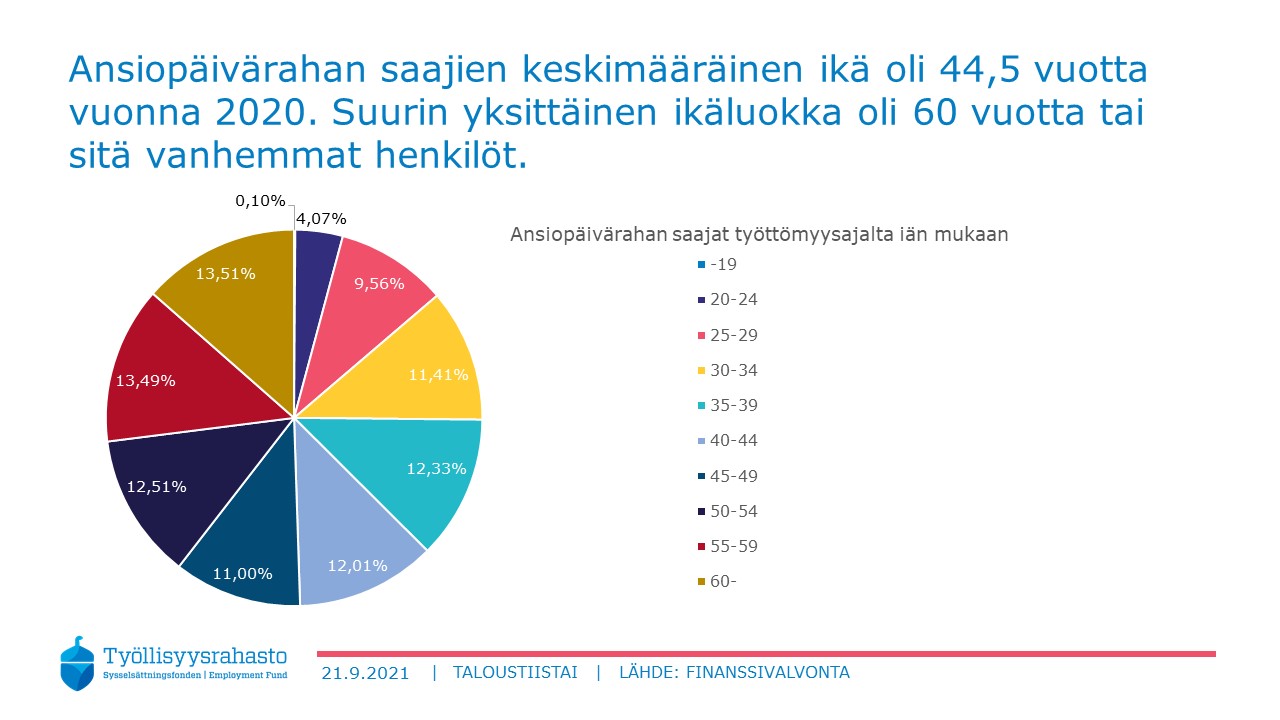 Ansiopäivärahan saajien keskimääräinen ikä oli 44,5 vuotta vuonna 2020. Suurin yksittäinen ikäluokka oli 60 vuotta tai sitä vanhemmat henkilöt.

0,10%
4,07%
9,56%
11,41%
12,33%
12,01%
11,00%
12,51%
13,49%
13,51%

Ansiopäivärahan saajat työttömyysajalta iän mukaan
-19
20-24
25-29
30-34
35-39
40-44
45-49
50-54
55-59
60-

Työllisyysrahasto
Sysselsättningsfonden | Employment Fund

21.9.2021 | TALOUSTIISTAI | LÄHDE: FINANSSIVALVONTA